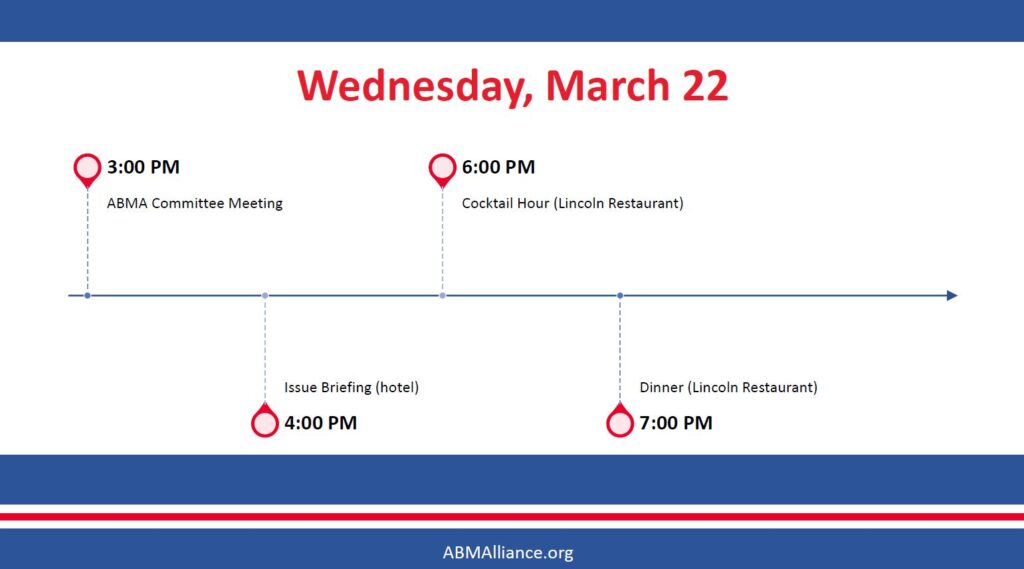 Wednesday, March 22

3:00 PM
ABMA Committee Meeting

6:00 PM
Cocktail Hour (Lincoln Restaurant)

Issue Briefing (hotel)
4:00 PM

Dinner (Lincoln Restaurant)
7:00 PM

ABMAlliance.org